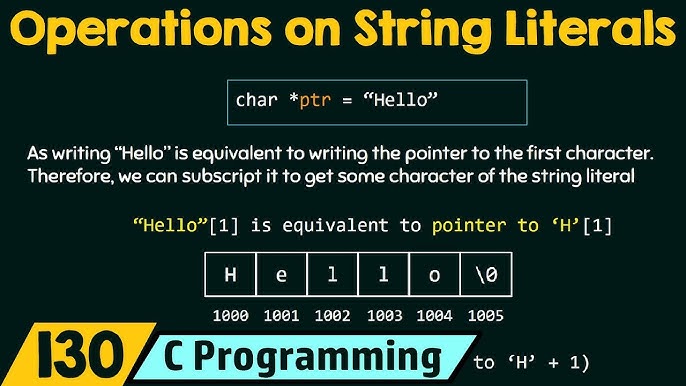 Operations on String Literals

char *ptr = “Hello”

As writing “Hello” is equivalent to writing the pointer to the first character. Therefore, we can subscript it to get some character of the string literal

“Hello”[1] is equivalent to pointer to ‘H’[1]

| H | e | l | l | o | \0 |
|---|---|---|---|---|---|
| 1000 | 1001 | 1002 | 1003 | 1004 | 1005 |

130 C Programming

to ‘H’ + 1)